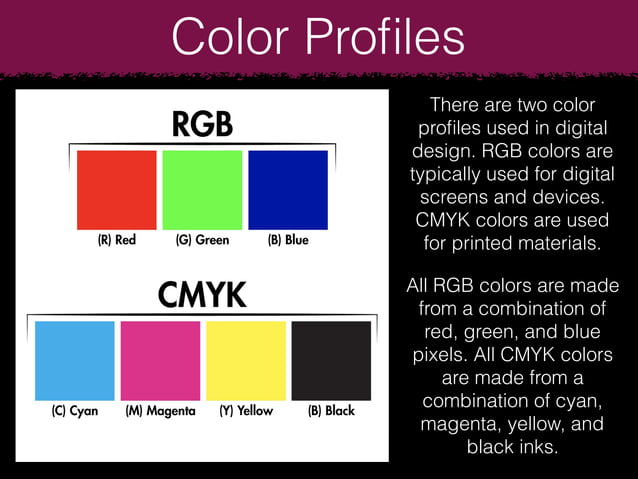 Color Profiles

RGB

(R) Red (G) Green (B) Blue

CMYK

(C) Cyan (M) Magenta (Y) Yellow (B) Black

There are two color profiles used in digital design. RGB colors are typically used for digital screens and devices. CMYK colors are used for printed materials.

All RGB colors are made from a combination of red, green, and blue pixels. All CMYK colors are made from a combination of cyan, magenta, yellow, and black inks.